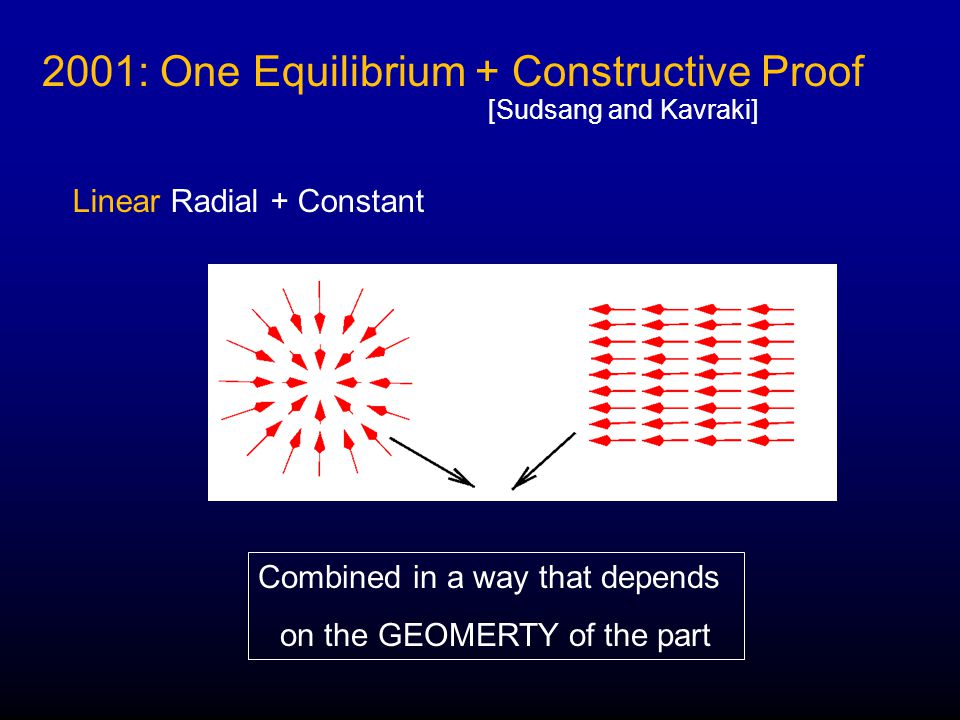 2001: One Equilibrium + Constructive Proof
[Sudsang and Kavraki]

Linear Radial + Constant

Combined in a way that depends on the GEOMERTY of the part